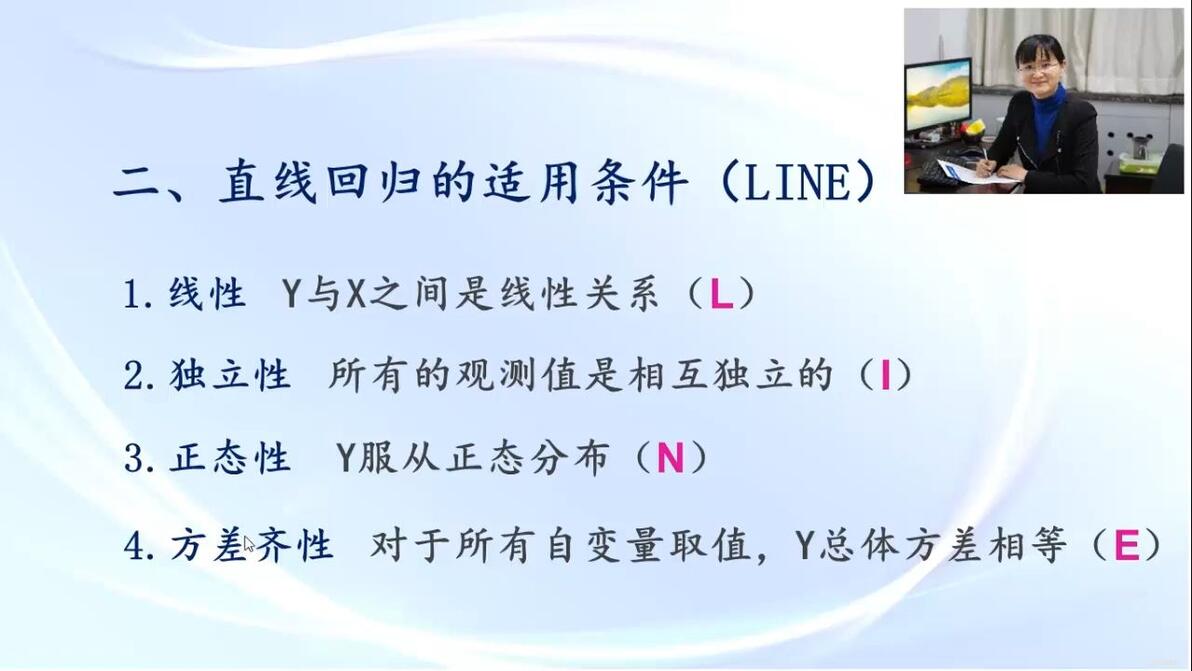 二、直线回归的适用条件（LINE）

1. 线性　Y与X之间是线性关系（L）

2. 独立性　所有的观测值是相互独立的（I）

3. 正态性　Y服从正态分布（N）

4. 方差齐性　对于所有自变量取值，Y总体方差相等（E）